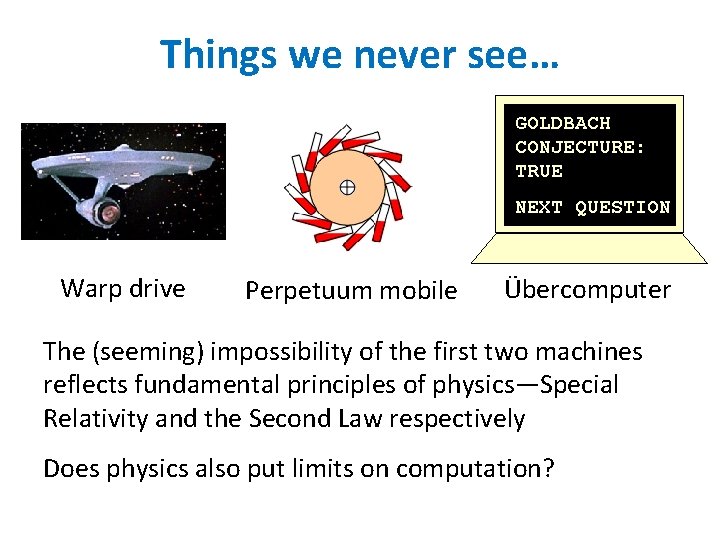 Things we never see…

GOLDBACH CONJECTURE: TRUE

NEXT QUESTION

Warp drive

Perpetuum mobile

Übercomputer

The (seeming) impossibility of the first two machines reflects fundamental principles of physics—Special Relativity and the Second Law respectively

Does physics also put limits on computation?